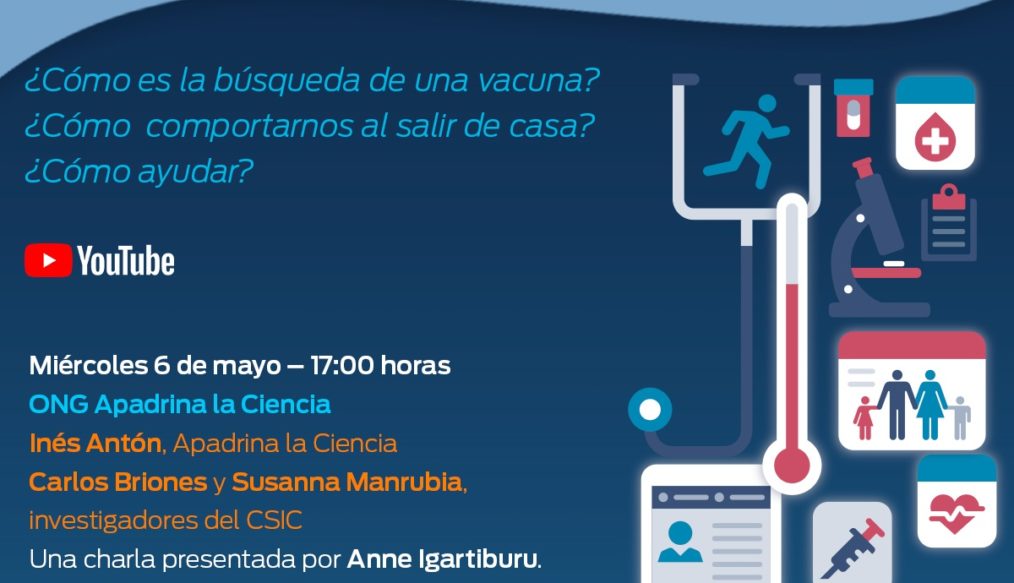 ¿Cómo es la búsqueda de una vacuna?
¿Cómo  comportarnos al salir de casa?
¿Cómo ayudar?

YouTube

Miércoles 6 de mayo – 17:00 horas
ONG Apadrina la Ciencia
Inés Antón, Apadrina la Ciencia
Carlos Briones y Susanna Manrubia, investigadores del CSIC
Una charla presentada por Anne Igartiburu.